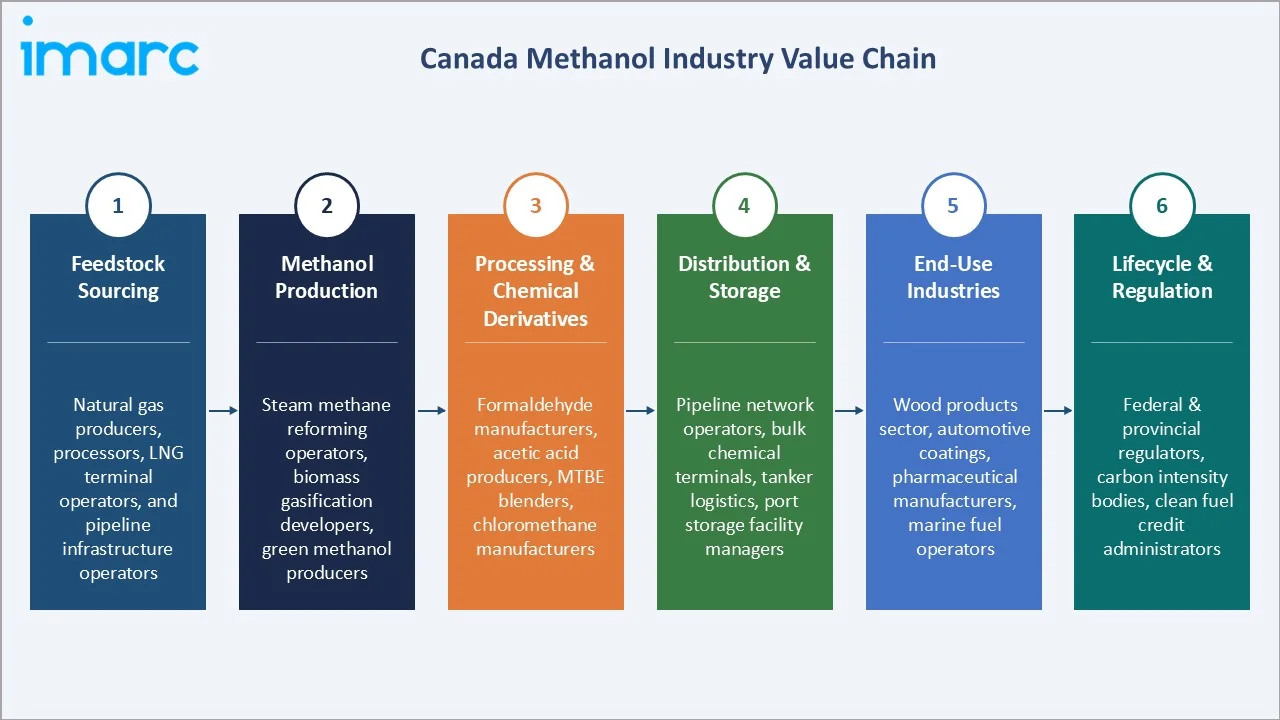 imarc

Canada Methanol Industry Value Chain

1
Feedstock Sourcing

Natural gas producers, processors, LNG terminal operators, and pipeline infrastructure operators

2
Methanol Production

Steam methane reforming operators, biomass gasification developers, green methanol producers

3
Processing & Chemical Derivatives

Formaldehyde manufacturers, acetic acid producers, MTBE blenders, chloromethane manufacturers

4
Distribution & Storage

Pipeline network operators, bulk chemical terminals, tanker logistics, port storage facility managers

5
End-Use Industries

Wood products sector, automotive coatings, pharmaceutical manufacturers, marine fuel operators

6
Lifecycle & Regulation

Federal & provincial regulators, carbon intensity bodies, clean fuel credit administrators